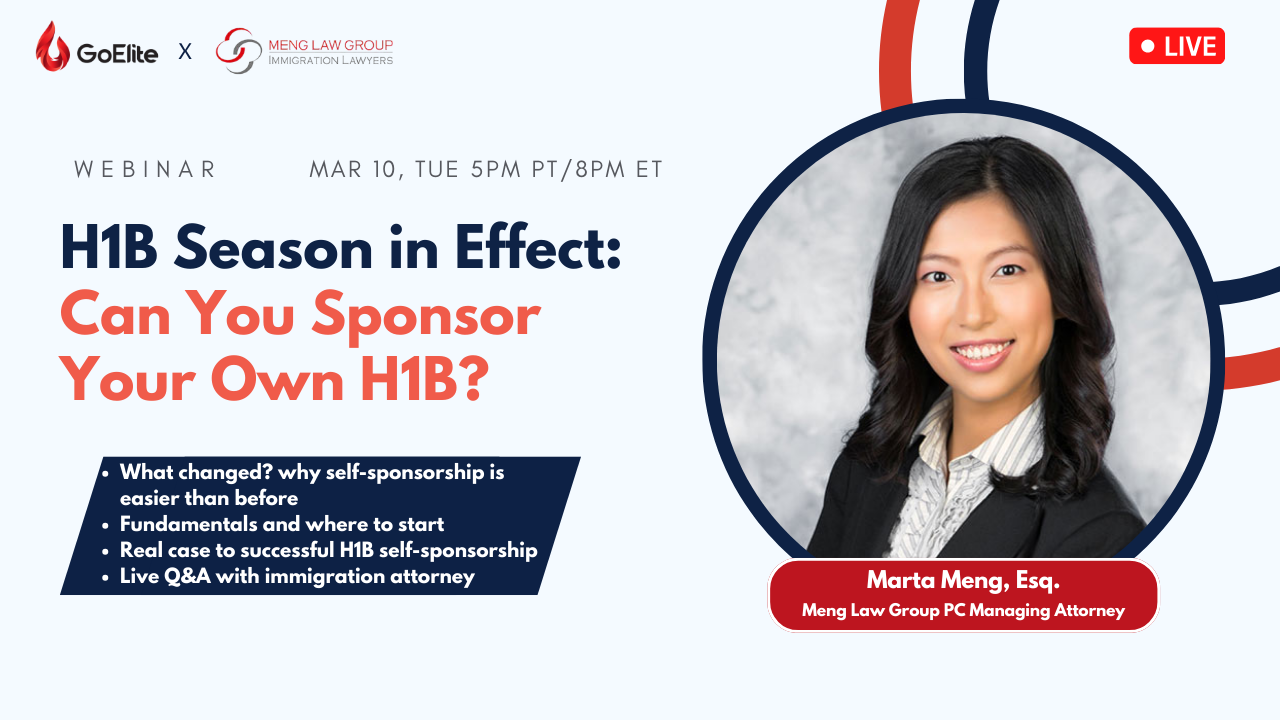 GoElite X MENG LAW GROUP IMMIGRATION LAWYERS

LIVE

WEBINAR MAR 10, TUE 5PM PT/8PM ET

H1B Season in Effect: Can You Sponsor Your Own H1B?

- What changed? why self-sponsorship is easier than before
- Fundamentals and where to start
- Real case to successful H1B self-sponsorship
- Live Q&A with immigration attorney

Marta Meng, Esq.
Meng Law Group PC Managing Attorney